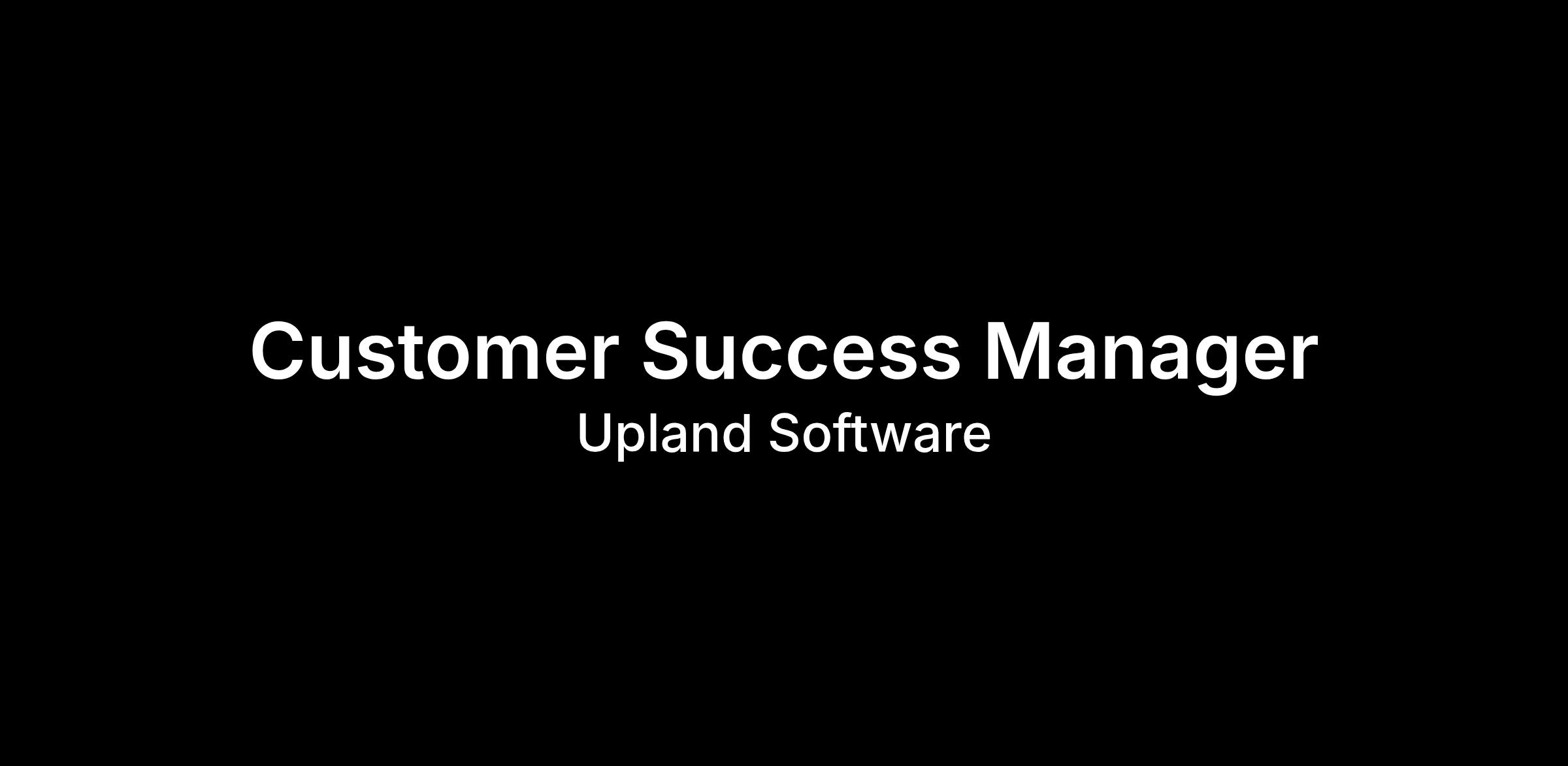 Customer Success Manager
Upland Software